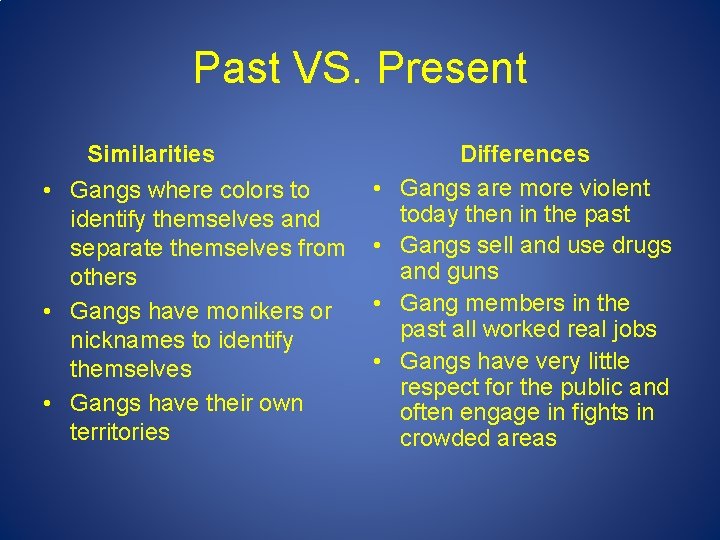 Past VS. Present

Similarities

• Gangs where colors to identify themselves and separate themselves from others
• Gangs have monikers or nicknames to identify themselves
• Gangs have their own territories

Differences

• Gangs are more violent today then in the past
• Gangs sell and use drugs and guns
• Gang members in the past all worked real jobs
• Gangs have very little respect for the public and often engage in fights in crowded areas